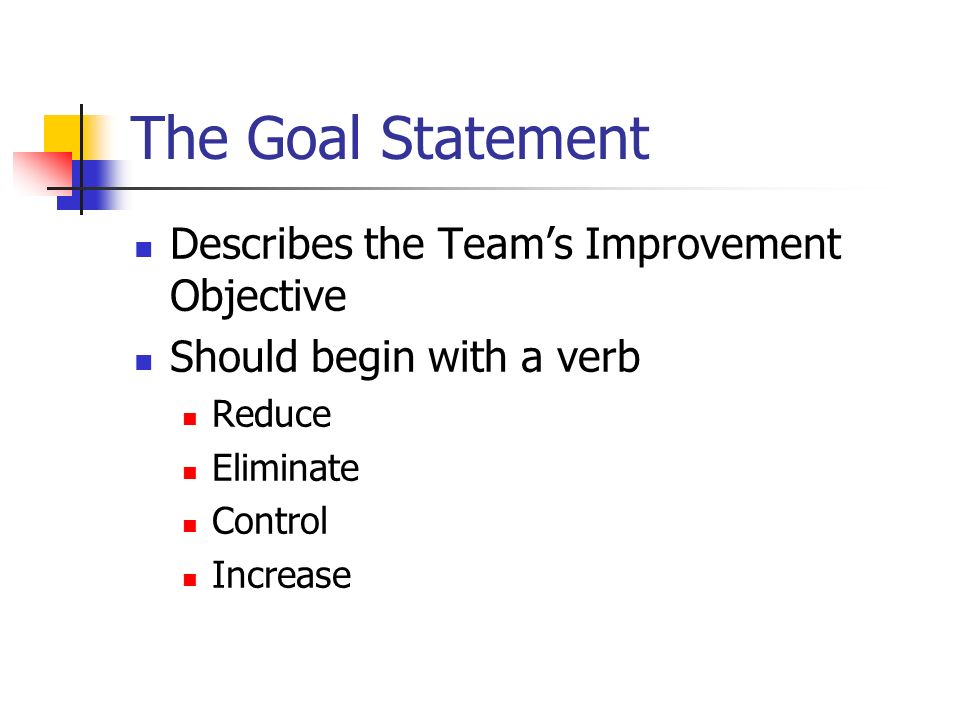 The Goal Statement

- Describes the Team’s Improvement Objective
- Should begin with a verb
  - Reduce
  - Eliminate
  - Control
  - Increase